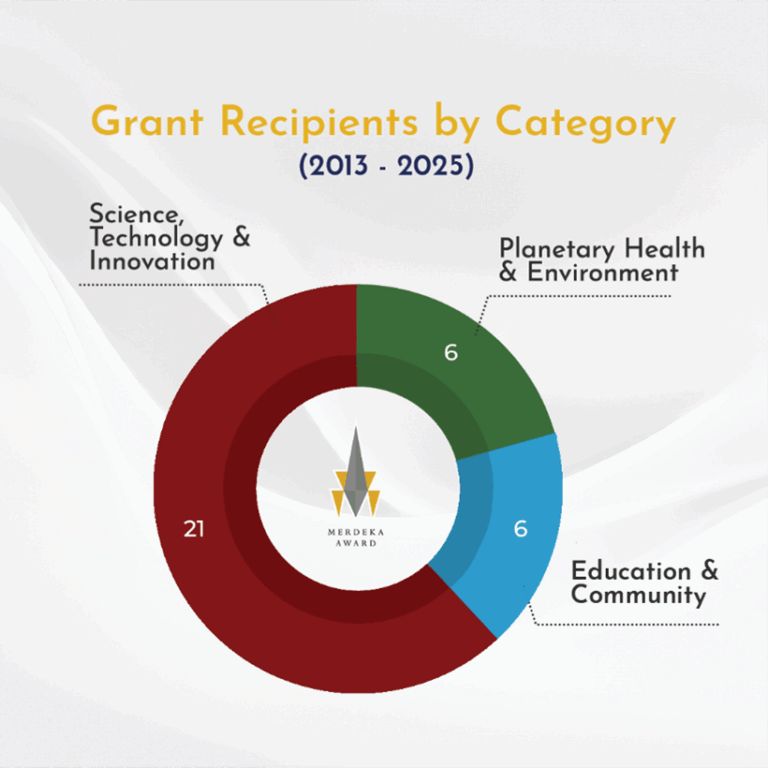 Grant Recipients by Category
(2013 - 2025)

Science, Technology & Innovation

Planetary Health & Environment

6

21

MERDEKA AWARD

6

Education & Community